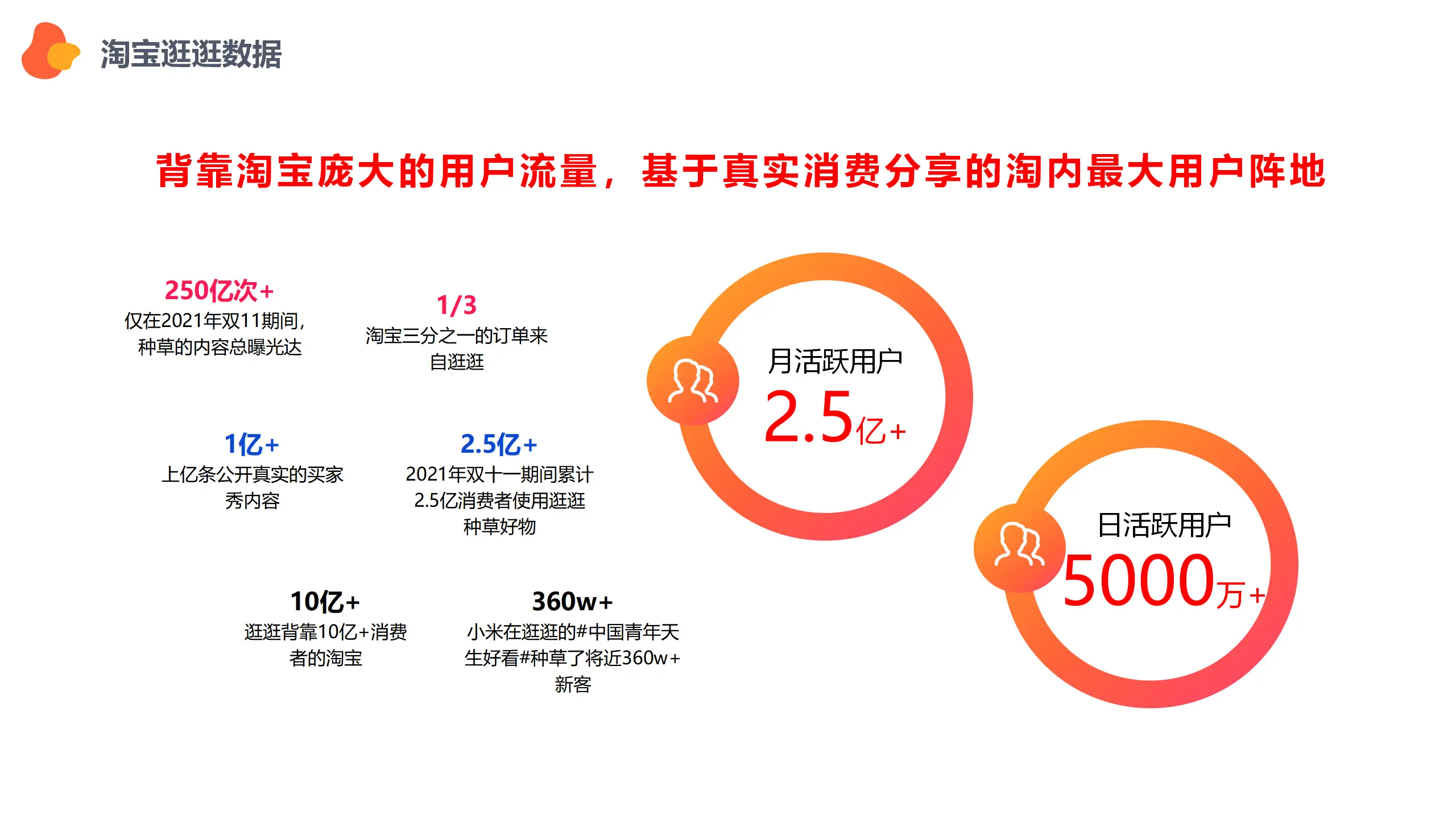 淘宝逛逛数据

背靠淘宝庞大的用户流量，基于真实消费分享的淘内最大用户阵地

250亿次+
仅在2021年双11期间，种草的内容总曝光达

1/3
淘宝三分之一的订单来自逛逛

1亿+
上亿条公开真实的买家秀内容

2.5亿+
2021年双十一期间累计2.5亿消费者使用逛逛种草好物

10亿+
逛逛背靠10亿+消费者的淘宝

360w+
小米在逛逛的#中国青年天生好看#种草了将近360w+新客

月活跃用户
2.5亿+

日活跃用户
5000万+